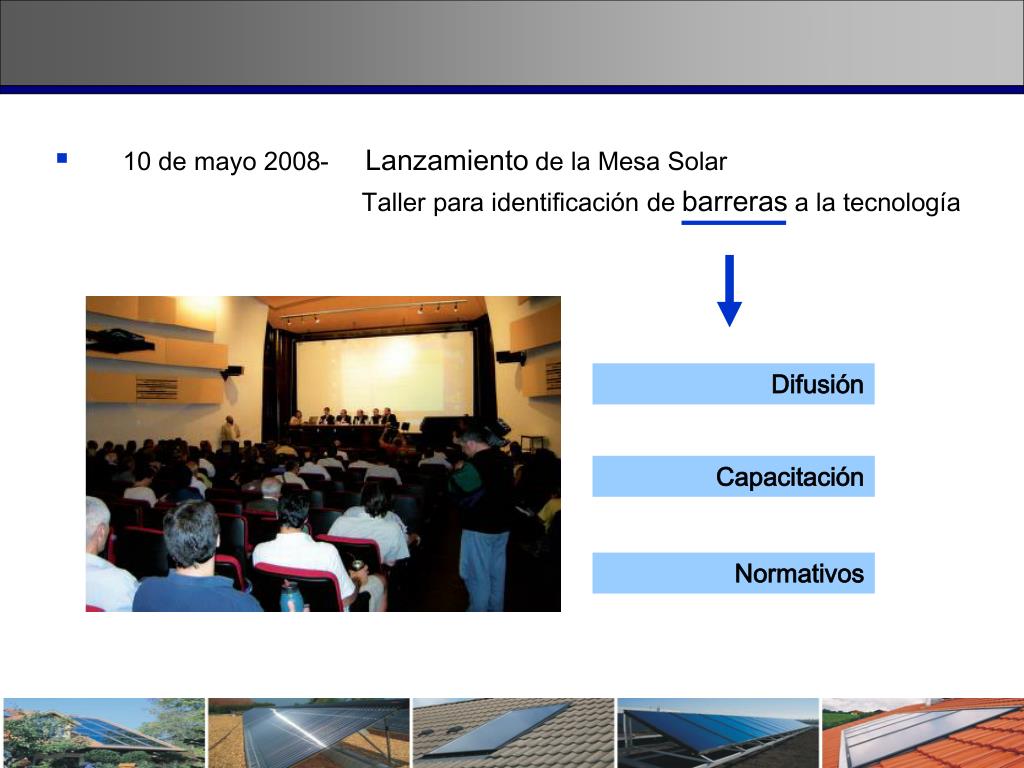 10 de mayo 2008- Lanzamiento de la Mesa Solar

Taller para identificación de barreras a la tecnología

Difusión

Capacitación

Normativos